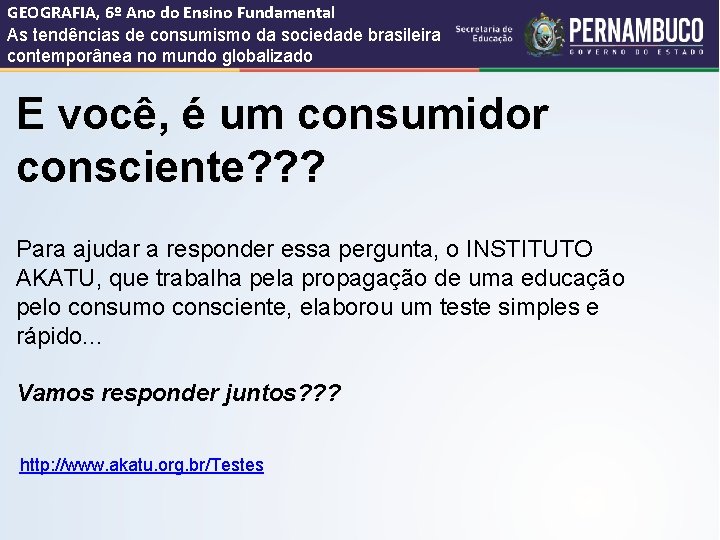 GEOGRAFIA, 6º Ano do Ensino Fundamental
As tendências de consumismo da sociedade brasileira contemporânea no mundo globalizado

Secretaria de Educação

PERNAMBUCO
GOVERNO DO ESTADO

E você, é um consumidor consciente???

Para ajudar a responder essa pergunta, o INSTITUTO AKATU, que trabalha pela propagação de uma educação pelo consumo consciente, elaborou um teste simples e rápido...

Vamos responder juntos???

http://www.akatu.org.br/Testes